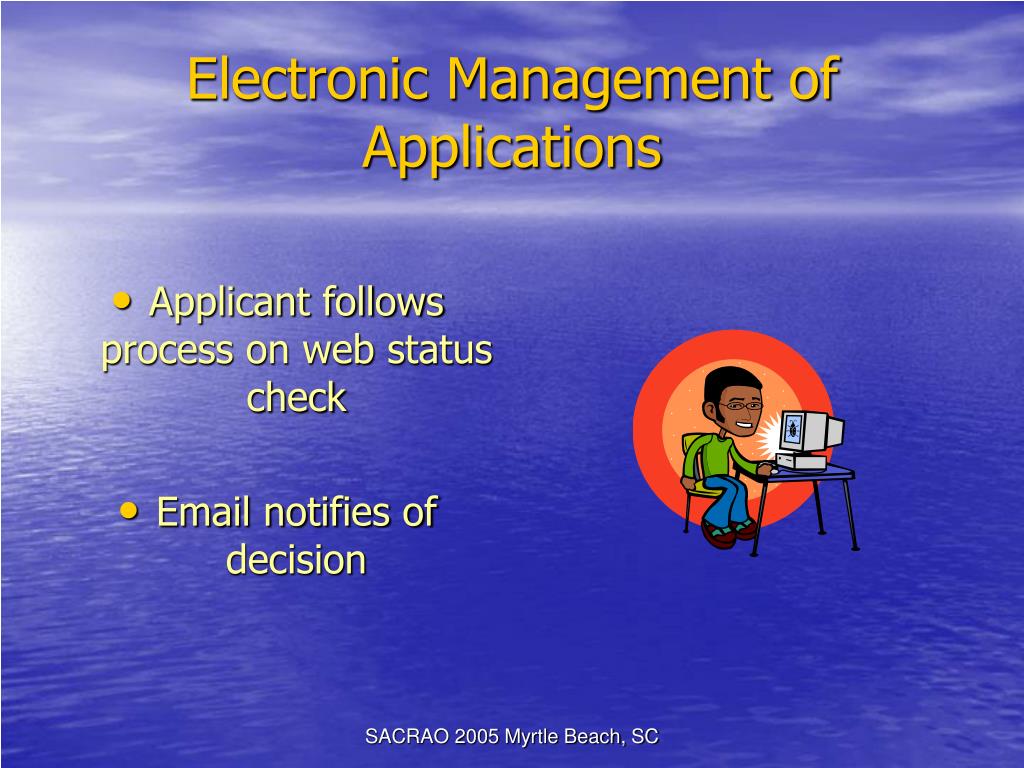 Electronic Management of Applications

• Applicant follows process on web status check

• Email notifies of decision

SACRAO 2005 Myrtle Beach, SC